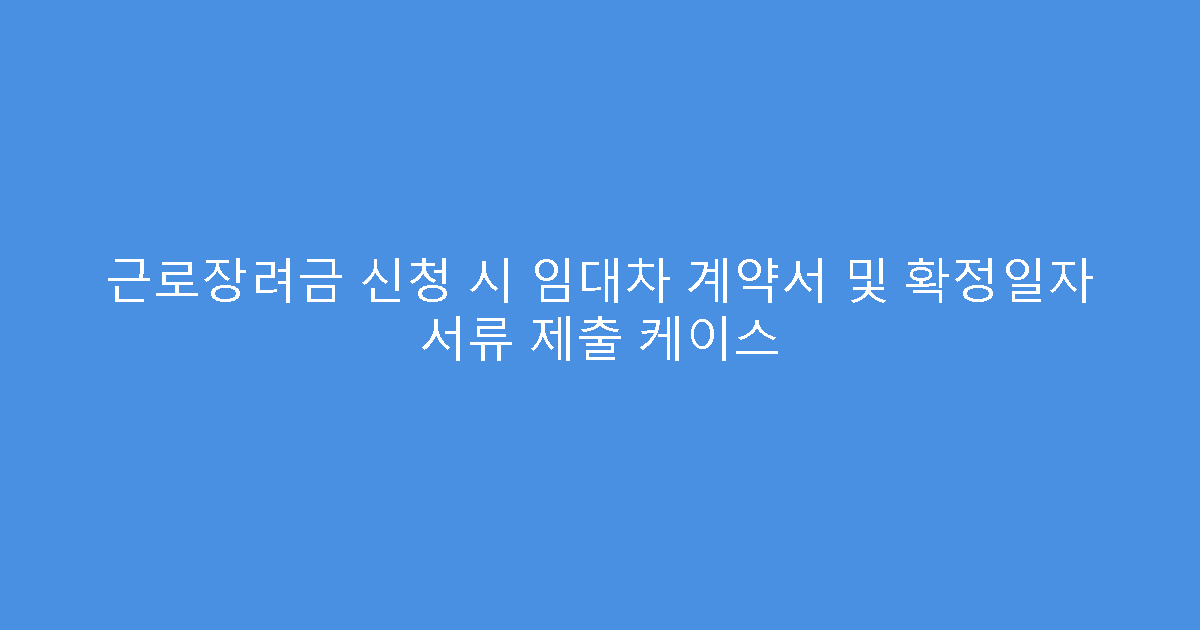 근로장려금 신청 시 임대차 계약서 및 확정일자 서류 제출 케이스